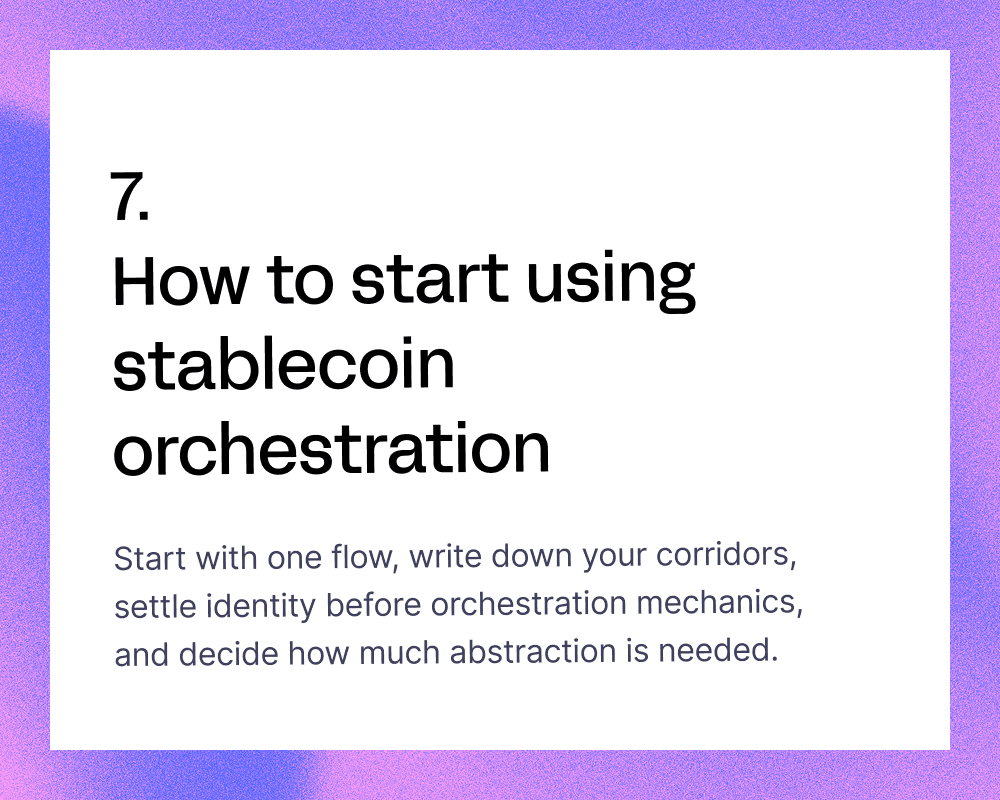 7.
How to start using stablecoin orchestration

Start with one flow, write down your corridors, settle identity before orchestration mechanics, and decide how much abstraction is needed.